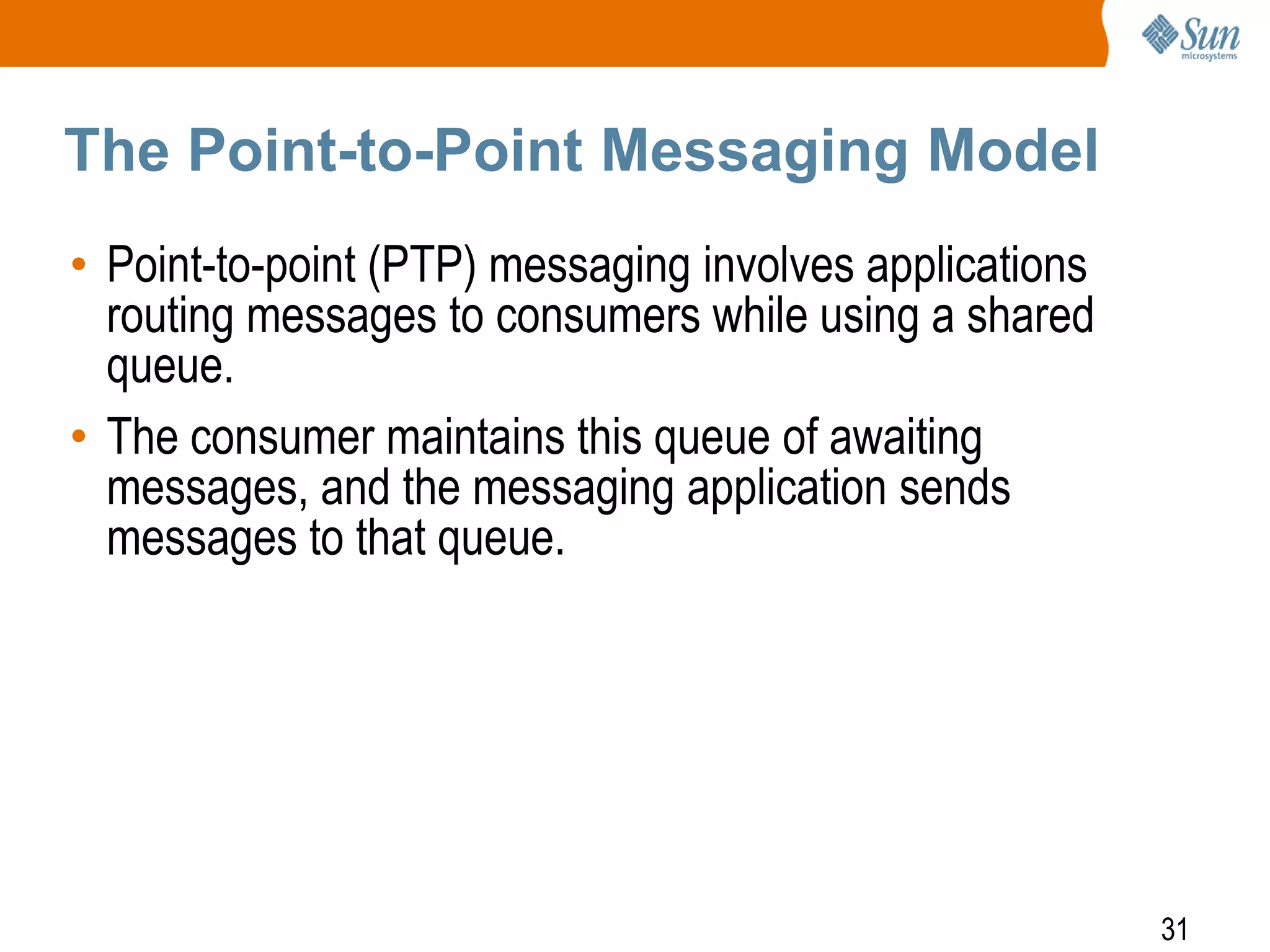 Sun microsystems

The Point-to-Point Messaging Model

• Point-to-point (PTP) messaging involves applications routing messages to consumers while using a shared queue.

• The consumer maintains this queue of awaiting messages, and the messaging application sends messages to that queue.

31